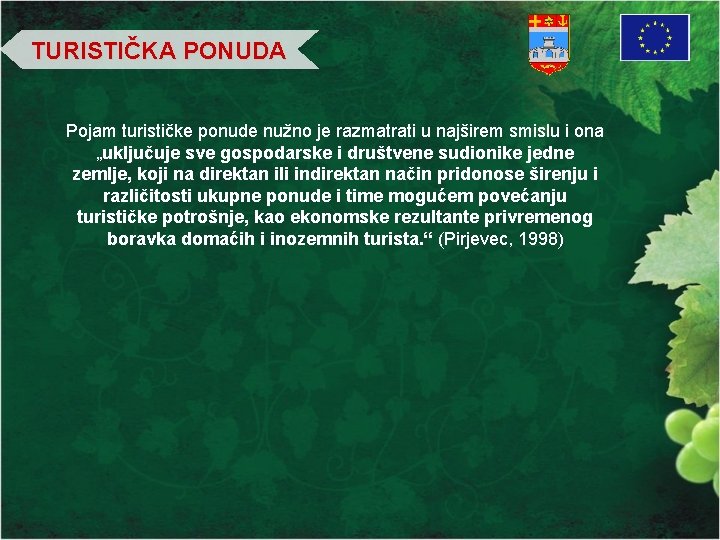 TURISTIČKA PONUDA

Pojam turističke ponude nužno je razmatrati u najširem smislu i ona „uključuje sve gospodarske i društvene sudionike jedne zemlje, koji na direktan ili indirektan način pridonose širenju i različitosti ukupne ponude i time mogućem povećanju turističke potrošnje, kao ekonomske rezultante privremenog boravka domaćih i inozemnih turista.“ (Pirjevec, 1998)